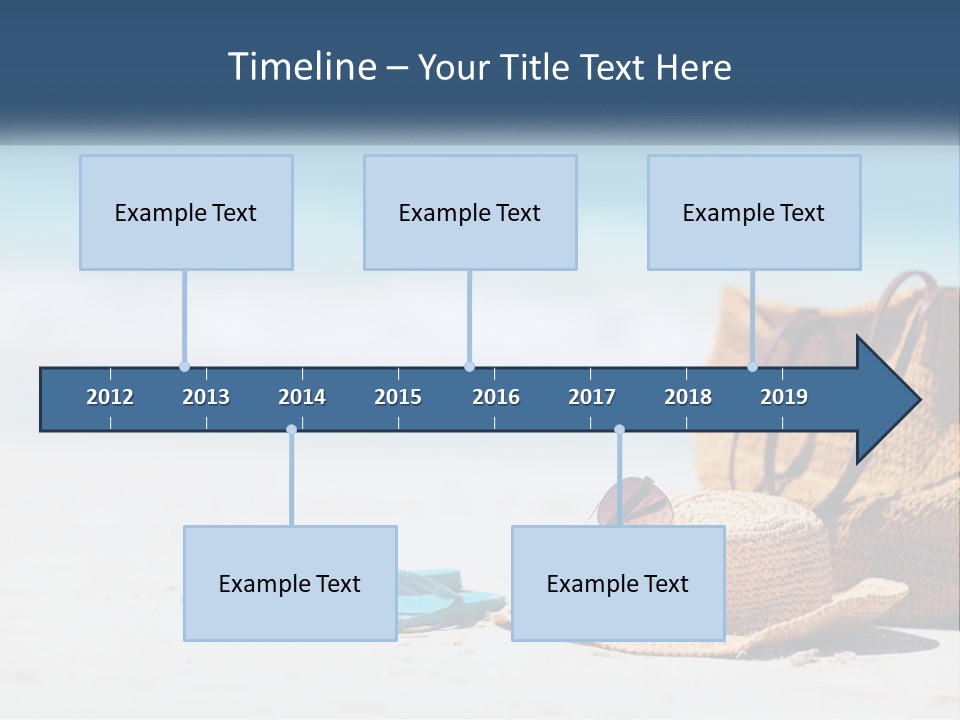 Timeline – Your Title Text Here

Example Text

Example Text

Example Text

2012 2013 2014 2015 2016 2017 2018 2019

Example Text

Example Text